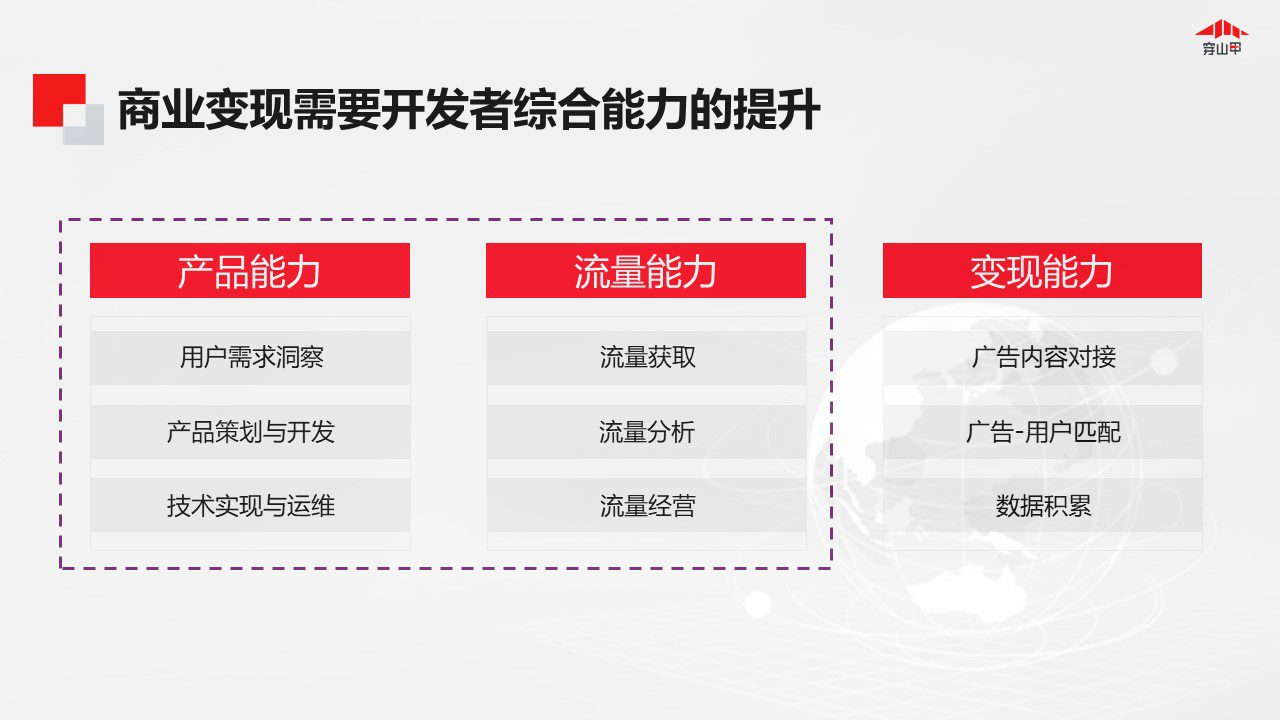 穿山甲

商业变现需要开发者综合能力的提升

产品能力

用户需求洞察

产品策划与开发

技术实现与运维

流量能力

流量获取

流量分析

流量经营

变现能力

广告内容对接

广告-用户匹配

数据积累